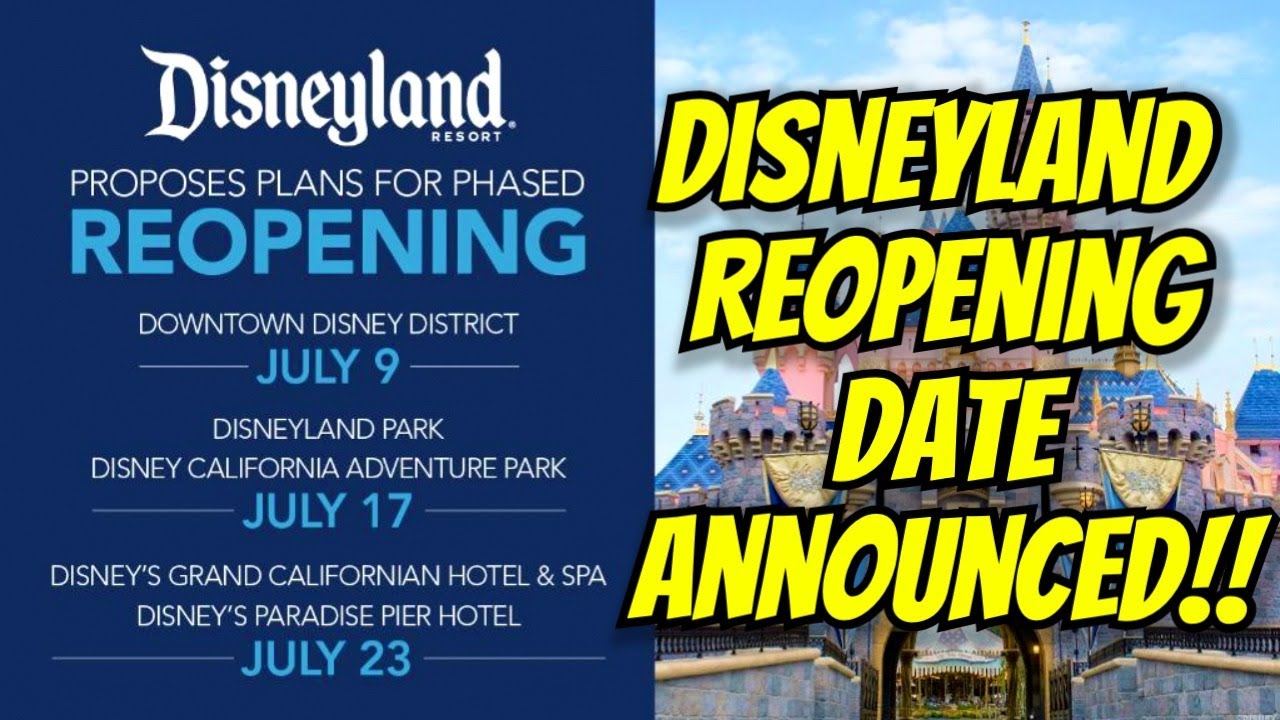 Disneyland
RESORT

PROPOSES PLANS FOR PHASED
REOPENING

DOWNTOWN DISNEY DISTRICT
JULY 9

DISNEYLAND PARK
DISNEY CALIFORNIA ADVENTURE PARK
JULY 17

DISNEY'S GRAND CALIFORNIAN HOTEL & SPA
DISNEY'S PARADISE PIER HOTEL
JULY 23

DISNEYLAND
REOPENING
DATE
ANNOUNCED!!